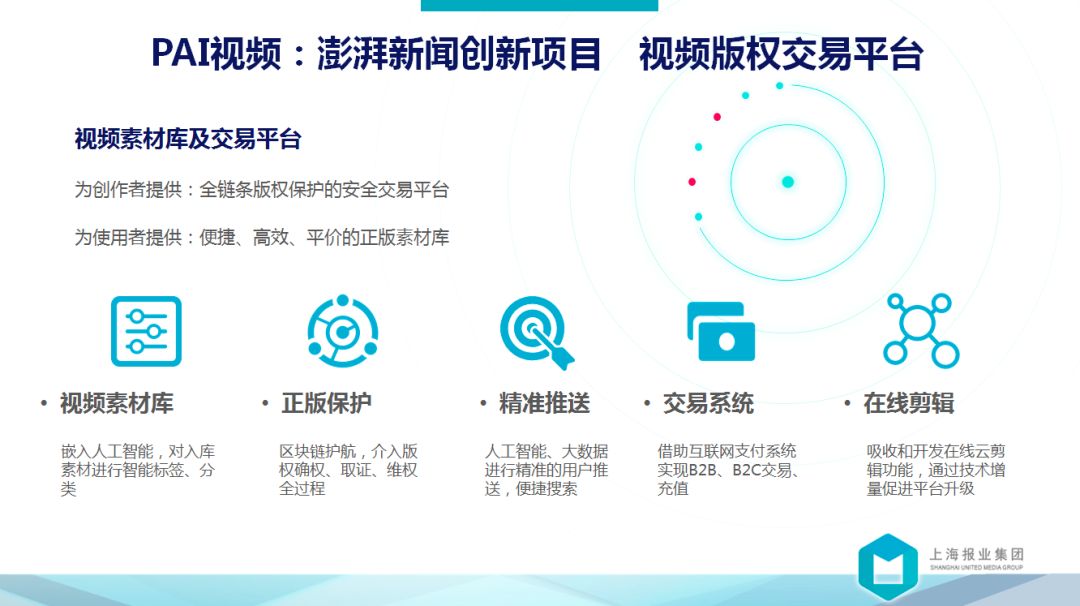 PAI视频：澎湃新闻创新项目　视频版权交易平台

视频素材库及交易平台

为创作者提供：全链条版权保护的安全交易平台

为使用者提供：便捷、高效、平价的正版素材库

• 视频素材库

嵌入人工智能，对入库素材进行智能标签、分类

• 正版保护

区块链护航，介入版权确权、取证、维权全过程

• 精准推送

人工智能、大数据进行精准的用户推送，便捷搜索

• 交易系统

借助互联网支付系统实现B2B、B2C交易、充值

• 在线剪辑

吸收和开发在线云剪辑功能，通过技术增量促进平台升级

上海报业集团
SHANGHAI UNITED MEDIA GROUP